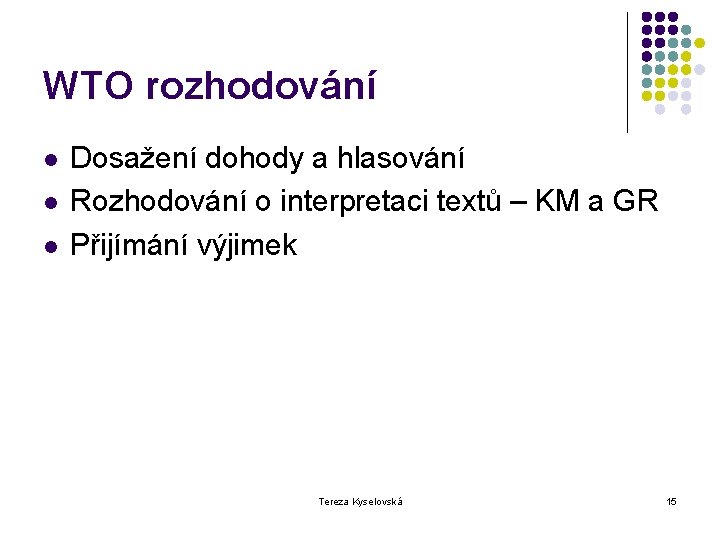 WTO rozhodování

- Dosažení dohody a hlasování
- Rozhodování o interpretaci textů – KM a GR
- Přijímání výjimek

Tereza Kyselovská

15